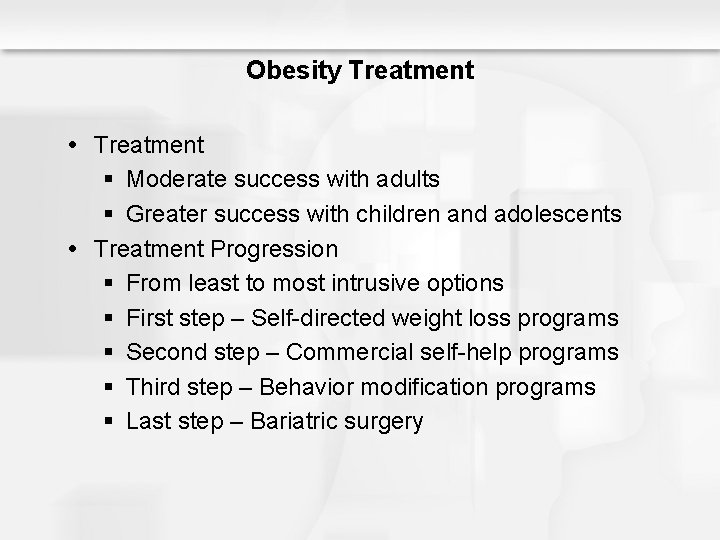 Obesity Treatment

• Treatment
  ▪ Moderate success with adults
  ▪ Greater success with children and adolescents
• Treatment Progression
  ▪ From least to most intrusive options
  ▪ First step – Self-directed weight loss programs
  ▪ Second step – Commercial self-help programs
  ▪ Third step – Behavior modification programs
  ▪ Last step – Bariatric surgery